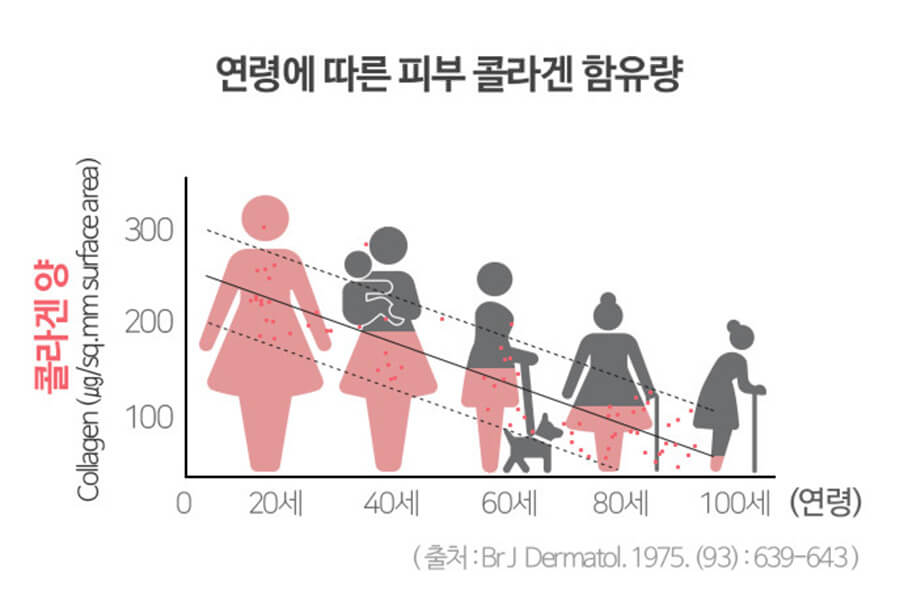 연령에 따른 피부 콜라겐 함유량

콜라겐 양
Collagen (μg/sq.mm surface area)

300
200
100
0

20세
40세
60세
80세
100세
(연령)

( 출처 : Br J Dermatol. 1975. (93) : 639-643 )